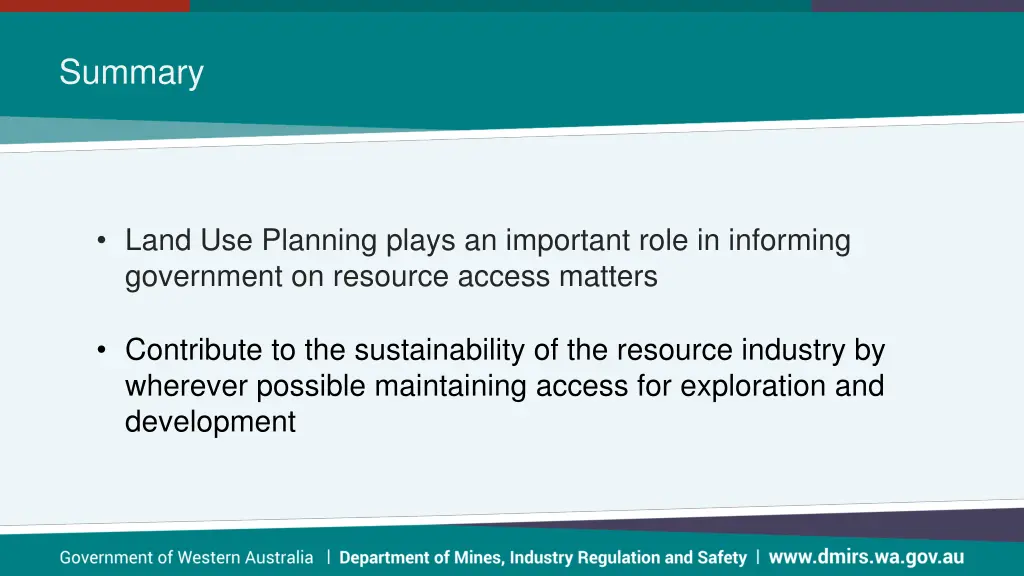 Summary

• Land Use Planning plays an important role in informing government on resource access matters

• Contribute to the sustainability of the resource industry by wherever possible maintaining access for exploration and development

Government of Western Australia | Department of Mines, Industry Regulation and Safety | www.dmirs.wa.gov.au